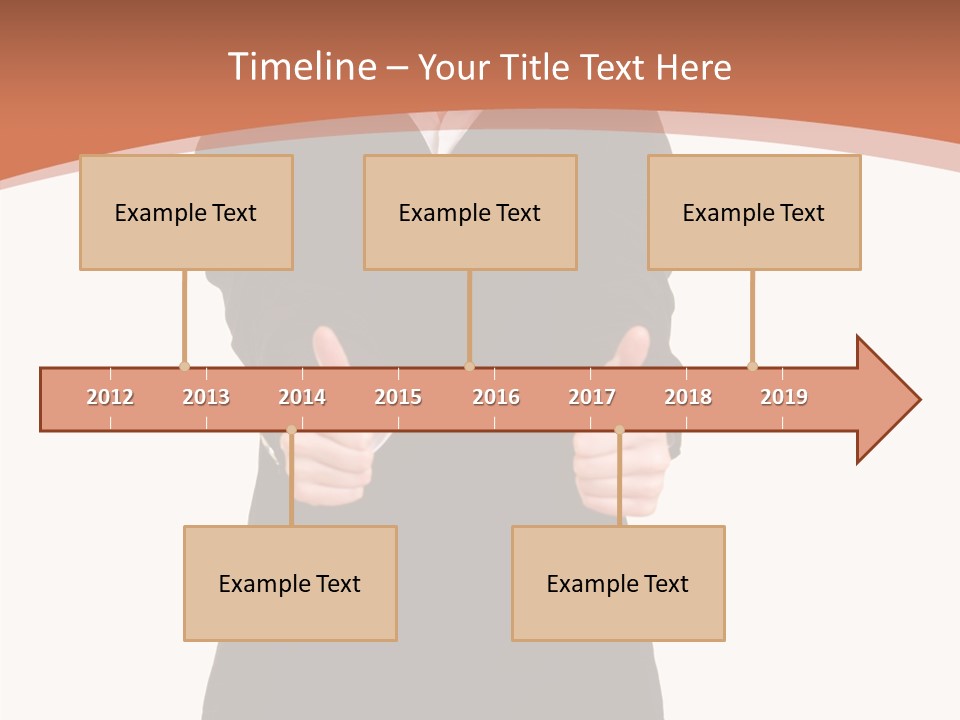 Timeline – Your Title Text Here

Example Text

Example Text

Example Text

2012 2013 2014 2015 2016 2017 2018 2019

Example Text

Example Text